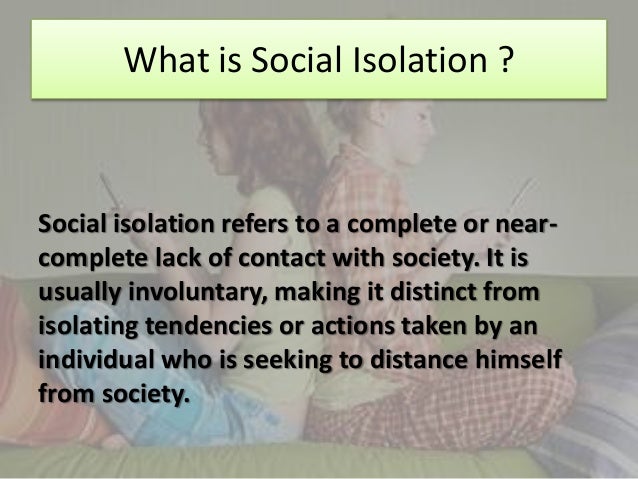 What is Social Isolation ?

Social isolation refers to a complete or near-complete lack of contact with society. It is usually involuntary, making it distinct from isolating tendencies or actions taken by an individual who is seeking to distance himself from society.